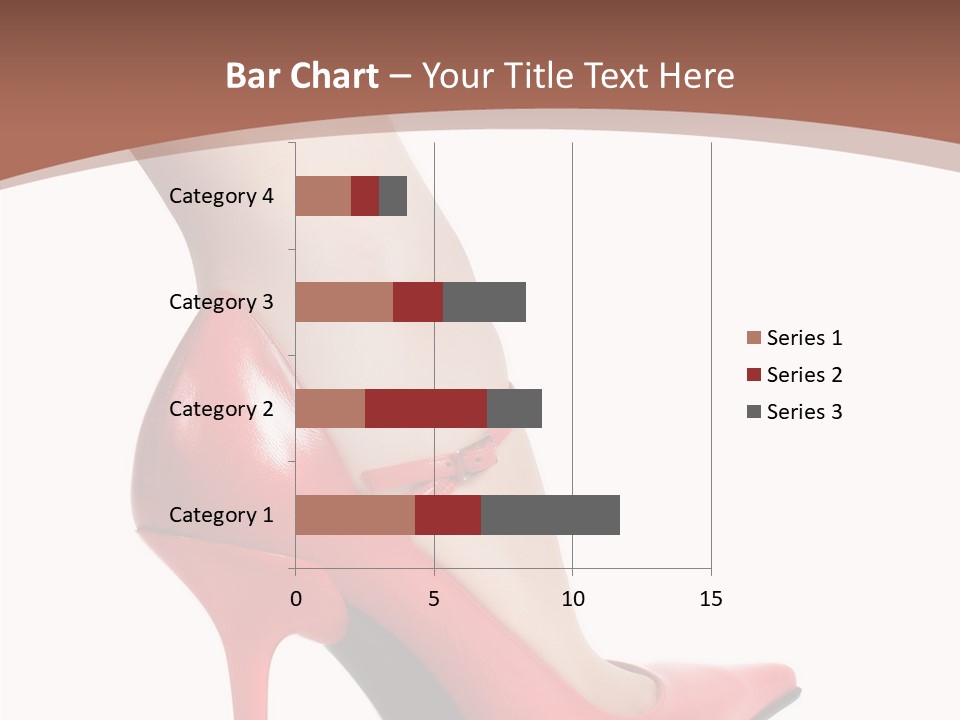 Bar Chart – Your Title Text Here

Category 4
Category 3
Category 2
Category 1

0
5
10
15

Series 1
Series 2
Series 3